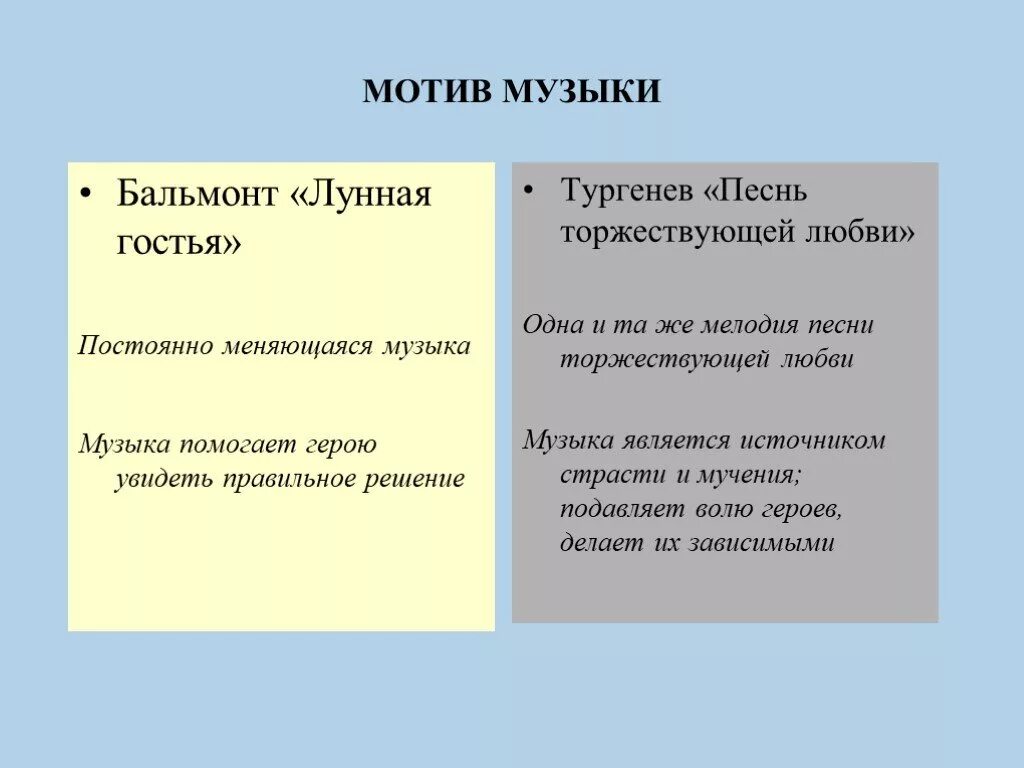 МОТИВ МУЗЫКИ

• Бальмонт «Лунная гостья»

Постоянно меняющаяся музыка

Музыка помогает герою увидеть правильное решение

• Тургенев «Песнь торжествующей любви»

Одна и та же мелодия песни торжествующей любви

Музыка является источником страсти и мучения; подавляет волю героев, делает их зависимыми